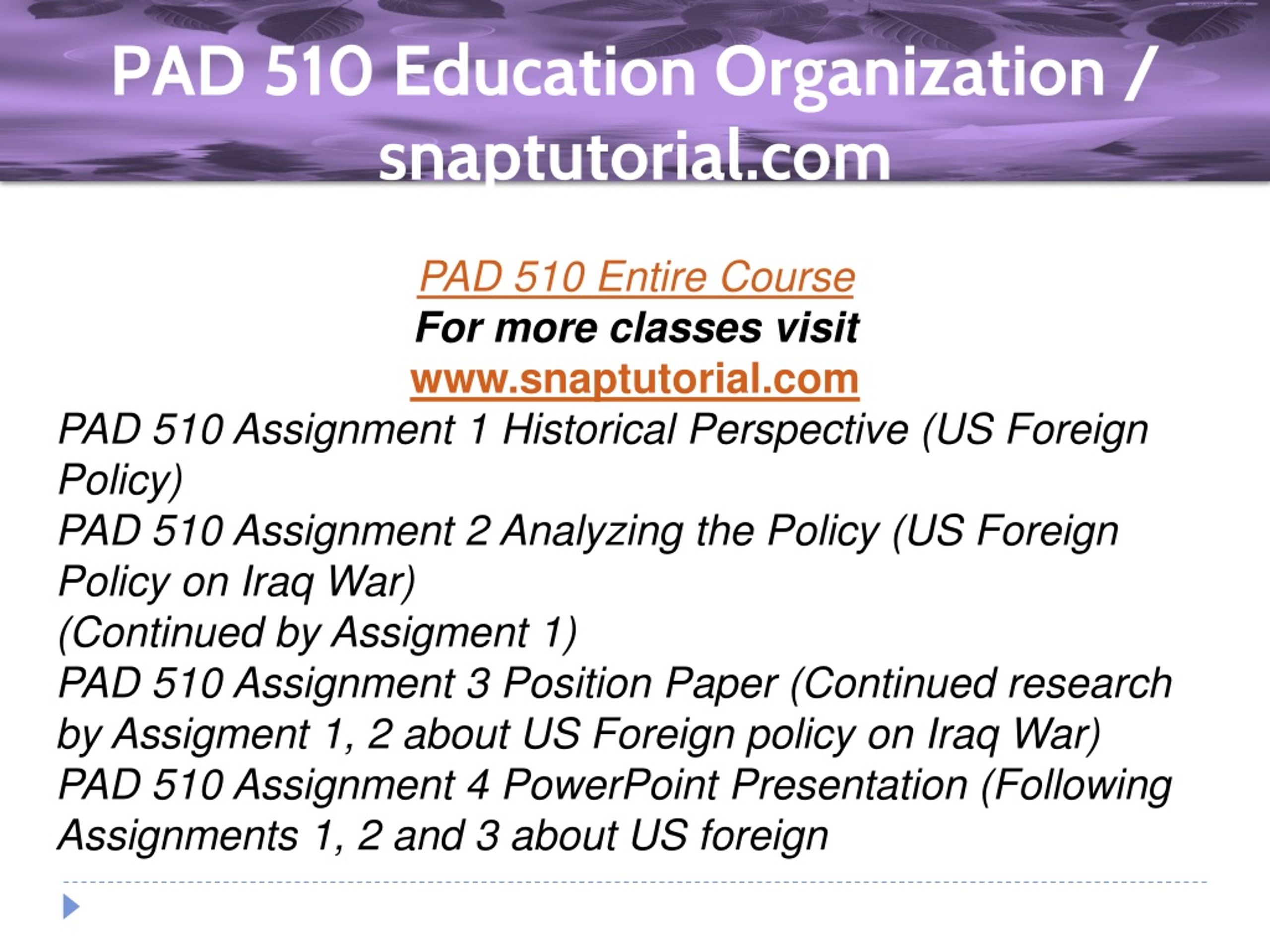 PAD 510 Education Organization / snaptutorial.com

PAD 510 Entire Course
For more classes visit
www.snaptutorial.com

PAD 510 Assignment 1 Historical Perspective (US Foreign Policy)
PAD 510 Assignment 2 Analyzing the Policy (US Foreign Policy on Iraq War)
(Continued by Assigment 1)
PAD 510 Assignment 3 Position Paper (Continued research by Assigment 1, 2 about US Foreign policy on Iraq War)
PAD 510 Assignment 4 PowerPoint Presentation (Following Assignments 1, 2 and 3 about US foreign